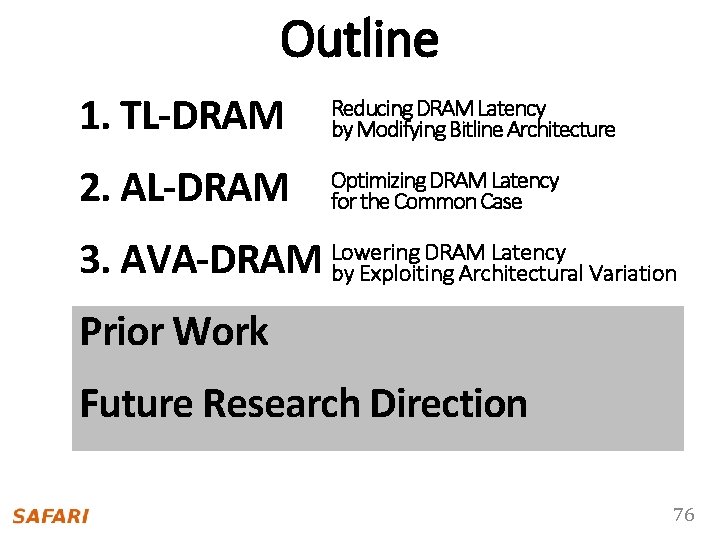 Outline

1. TL-DRAM Reducing DRAM Latency by Modifying Bitline Architecture

2. AL-DRAM Optimizing DRAM Latency for the Common Case

3. AVA-DRAM Lowering DRAM Latency by Exploiting Architectural Variation

Prior Work

Future Research Direction

SAFARI

76